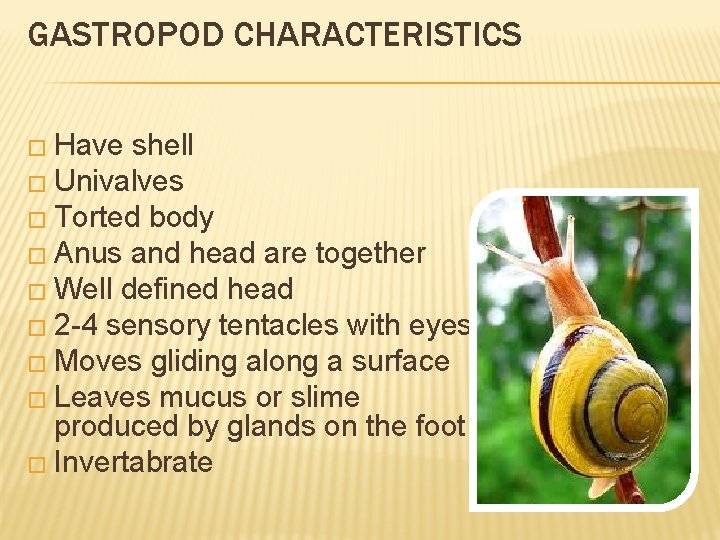 GASTROPOD CHARACTERISTICS

□ Have shell
□ Univalves
□ Torted body
□ Anus and head are together
□ Well defined head
□ 2-4 sensory tentacles with eyes
□ Moves gliding along a surface
□ Leaves mucus or slime produced by glands on the foot
□ Invertabrate